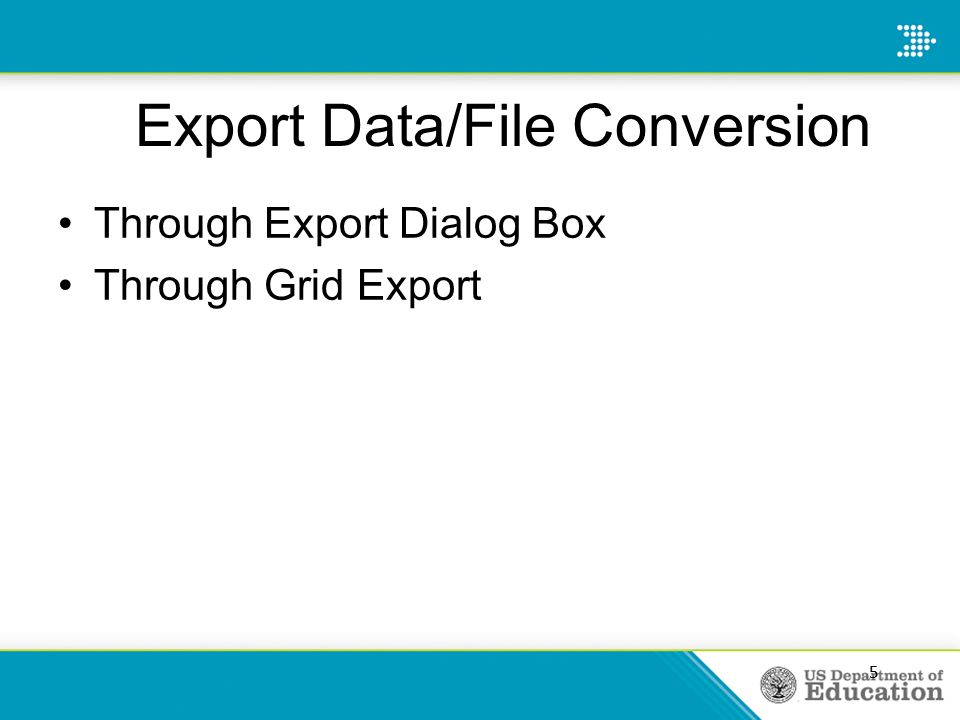 Export Data/File Conversion

• Through Export Dialog Box
• Through Grid Export

5

US Department of Education